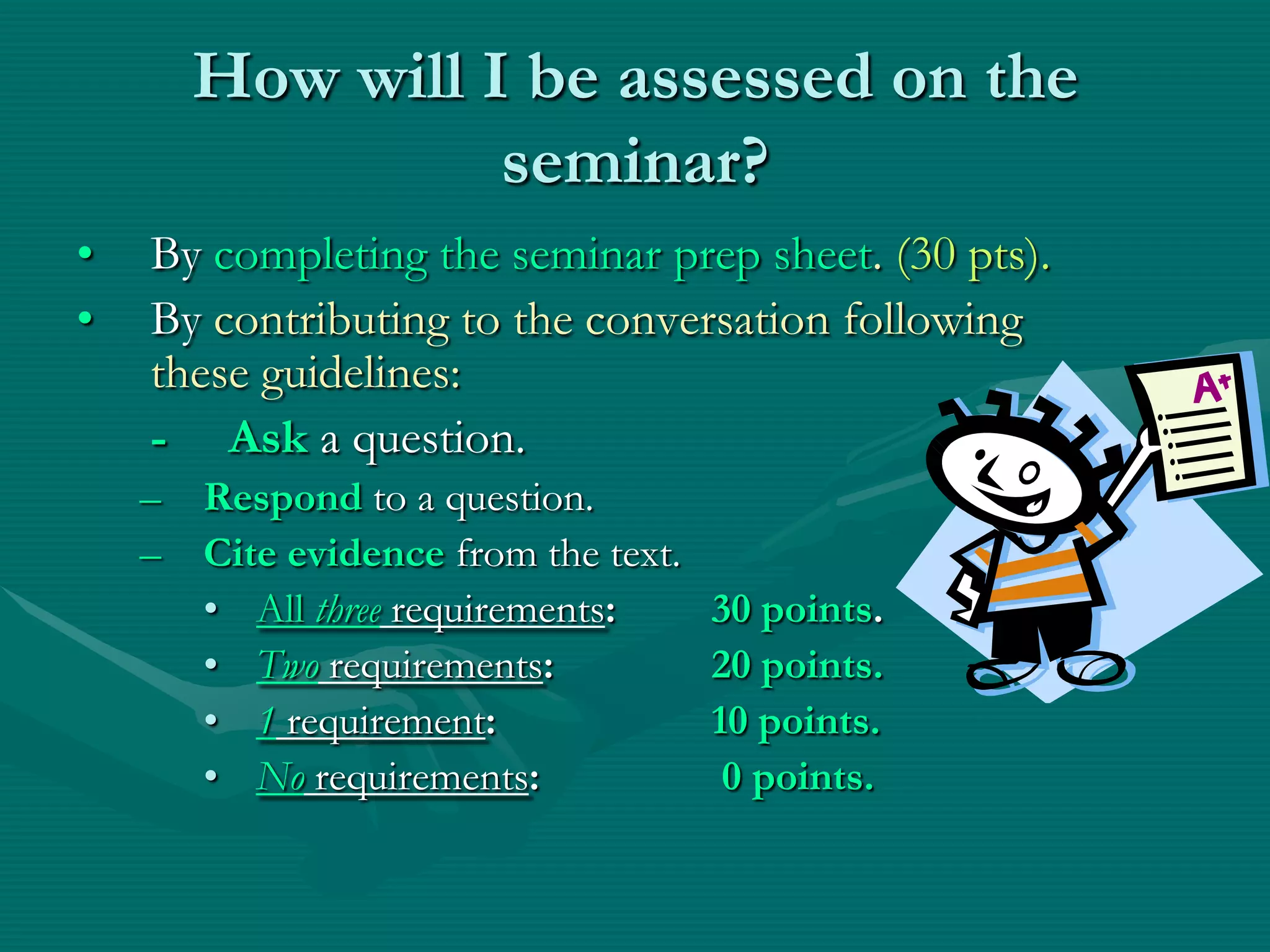 How will I be assessed on the seminar?

• By completing the seminar prep sheet. (30 pts).
• By contributing to the conversation following these guidelines:
- Ask a question.
– Respond to a question.
– Cite evidence from the text.
• All three requirements: 30 points.
• Two requirements: 20 points.
• 1 requirement: 10 points.
• No requirements: 0 points.

A+